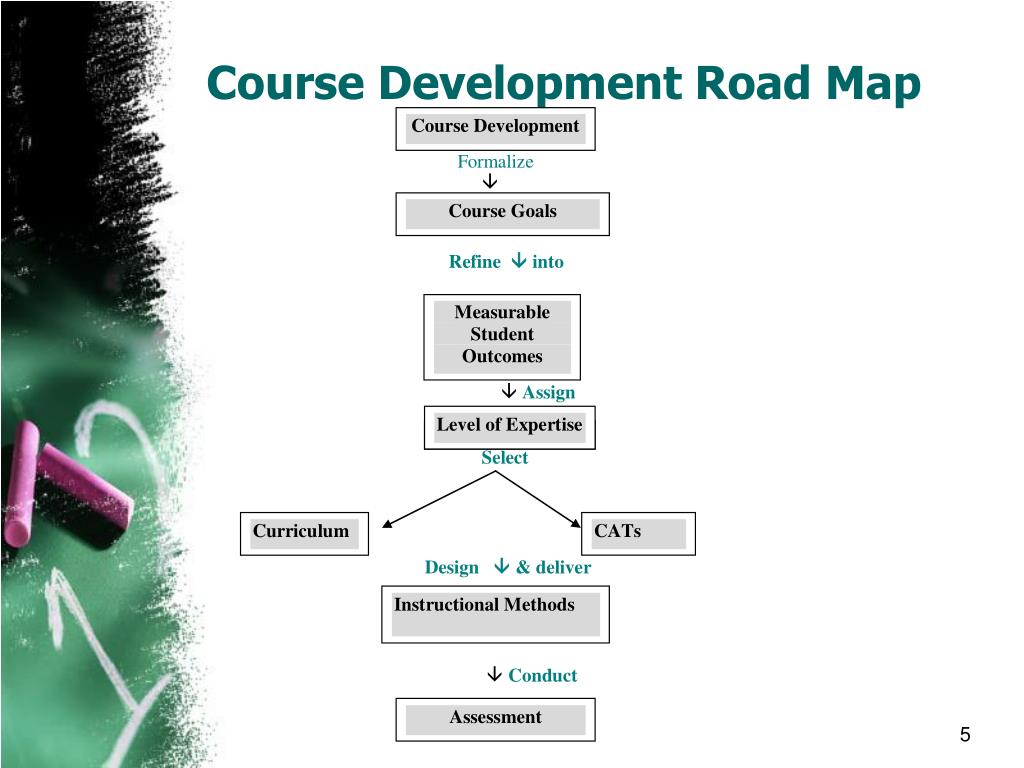 Course Development Road Map

Course Development

Formalize
↓

Course Goals

Refine ↓ into

Measurable Student Outcomes

↓ Assign

Level of Expertise

Select

Curriculum

CATs

Design ↓ & deliver

Instructional Methods

↓ Conduct

Assessment

5